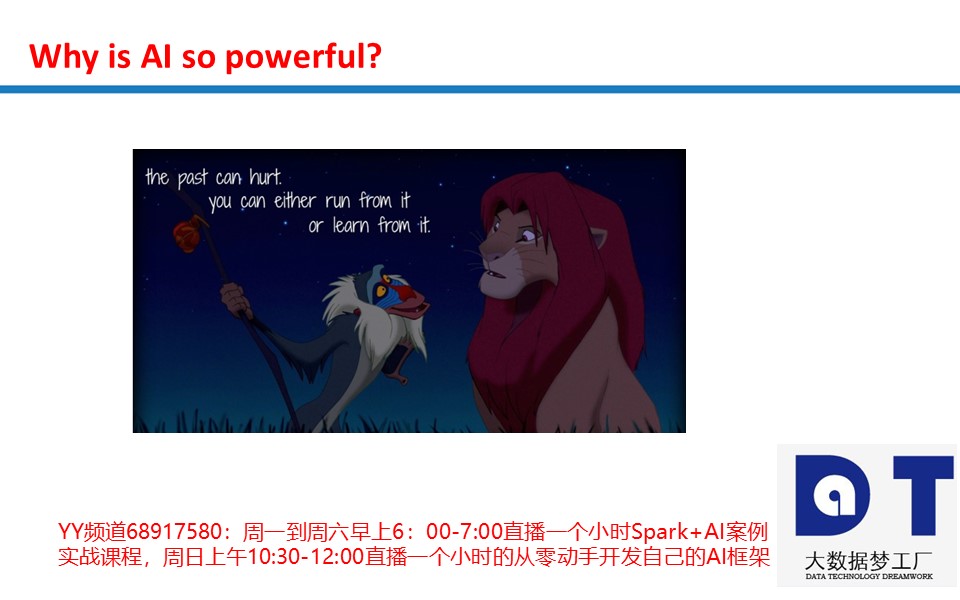 Why is AI so powerful?

the past can hurt.
you can either run from it
or learn from it.

YY频道68917580：周一到周六早上6：00-7:00直播一个小时Spark+AI案例实战课程，周日上午10:30-12:00直播一个小时的从零动手开发自己的AI框架

DT
大数据梦工厂
DATA TECHNOLOGY DREAMWORK